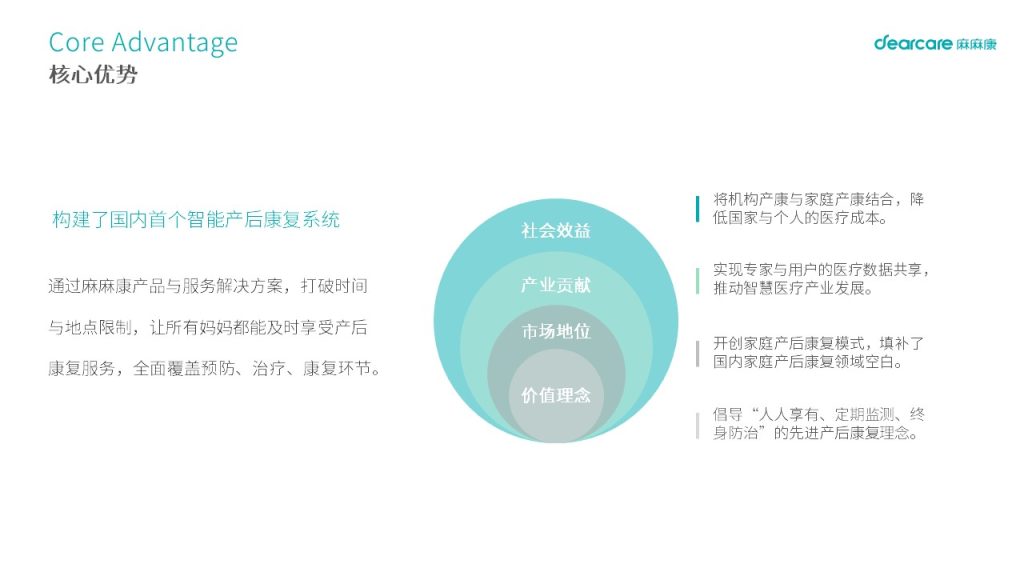 Core Advantage
核心优势

dearcare 麻麻康

构建了国内首个智能产后康复系统

通过麻麻康产品与服务解决方案，打破时间与地点限制，让所有妈妈都能及时享受产后康复服务，全面覆盖预防、治疗、康复环节。

社会效益
产业贡献
市场地位
价值理念

将机构产康与家庭产康结合，降低国家与个人的医疗成本。

实现专家与用户的医疗数据共享，推动智慧医疗产业发展。

开创家庭产后康复模式，填补了国内家庭产后康复领域空白。

倡导“人人享有、定期监测、终身防治”的先进产后康复理念。